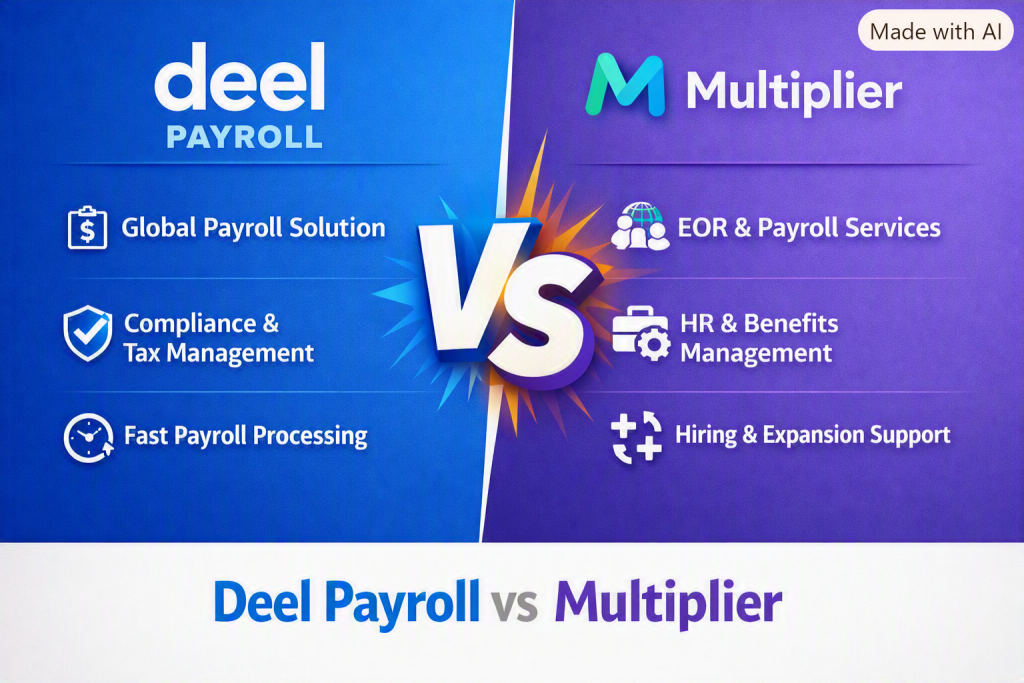 Made with AI

deel
PAYROLL

Global Payroll Solution

Compliance & Tax Management

Fast Payroll Processing

VS

Multiplier

EOR & Payroll Services

HR & Benefits Management

Hiring & Expansion Support

Deel Payroll vs Multiplier